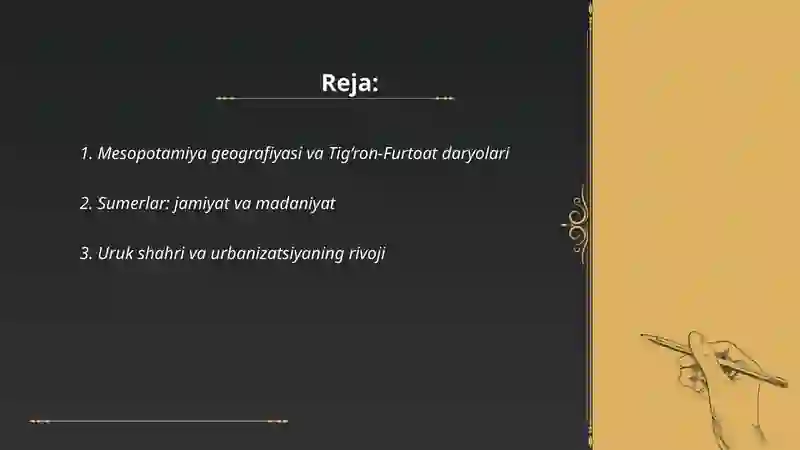 Reja:

1. Mesopotamiya geografiyasi va Tig'ron-Furtoat daryolari

2. Sumerlar: jamiyat va madaniyat

3. Uruk shahri va urbanizatsiyaning rivoji